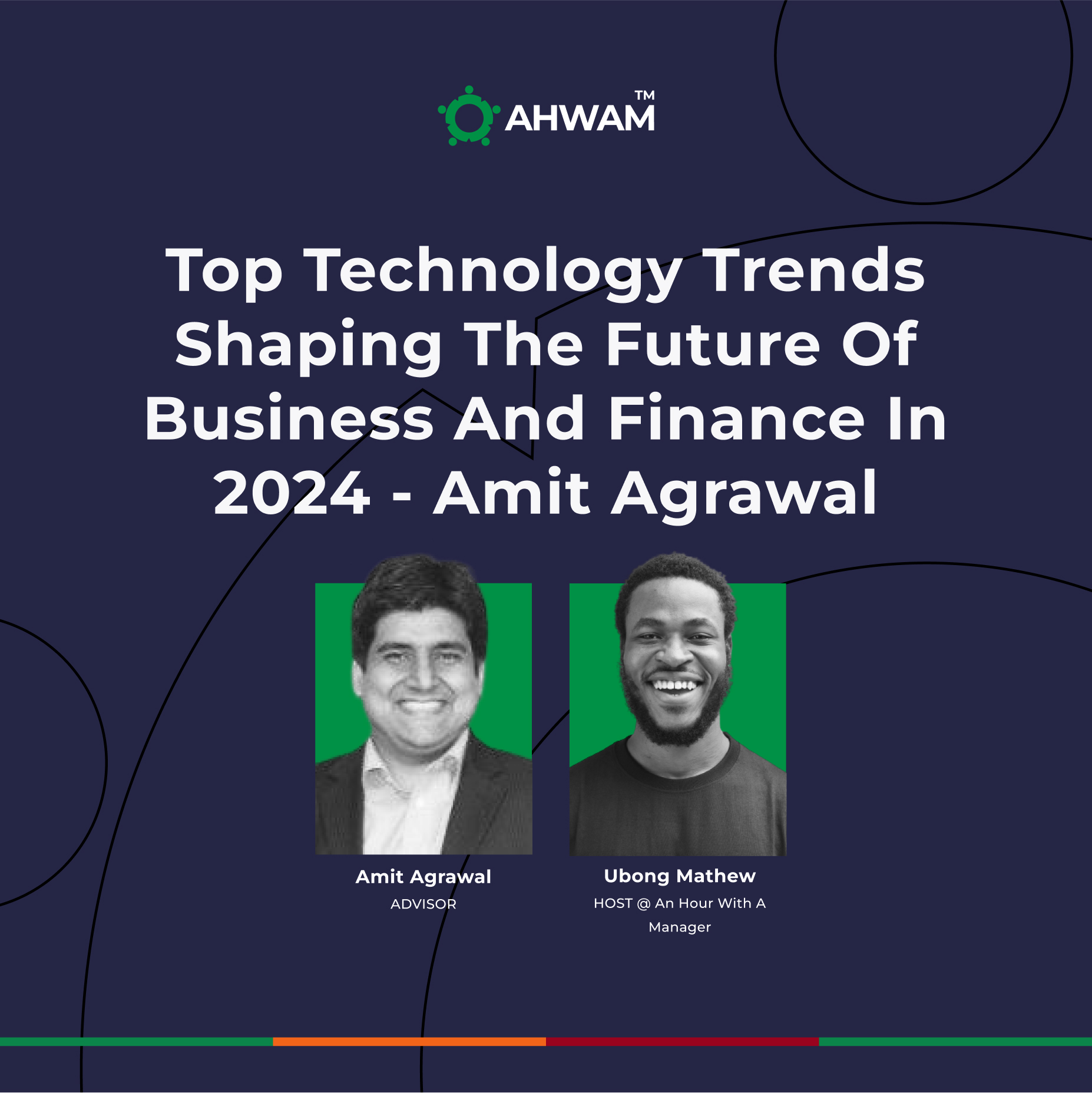 AHWAM™

Top Technology Trends Shaping The Future Of Business And Finance In 2024 - Amit Agrawal

Amit Agrawal
ADVISOR

Ubong Mathew
HOST @ An Hour With A Manager